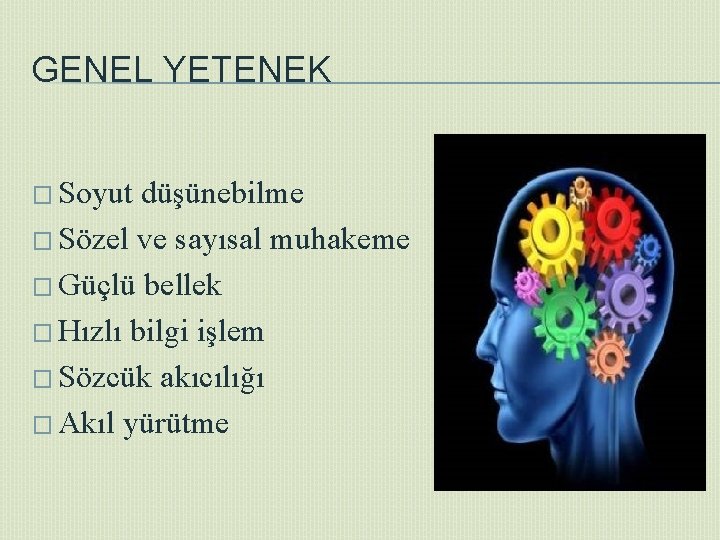 GENEL YETENEK

□ Soyut düşünebilme
□ Sözel ve sayısal muhakeme
□ Güçlü bellek
□ Hızlı bilgi işlem
□ Sözcük akıcılığı
□ Akıl yürütme